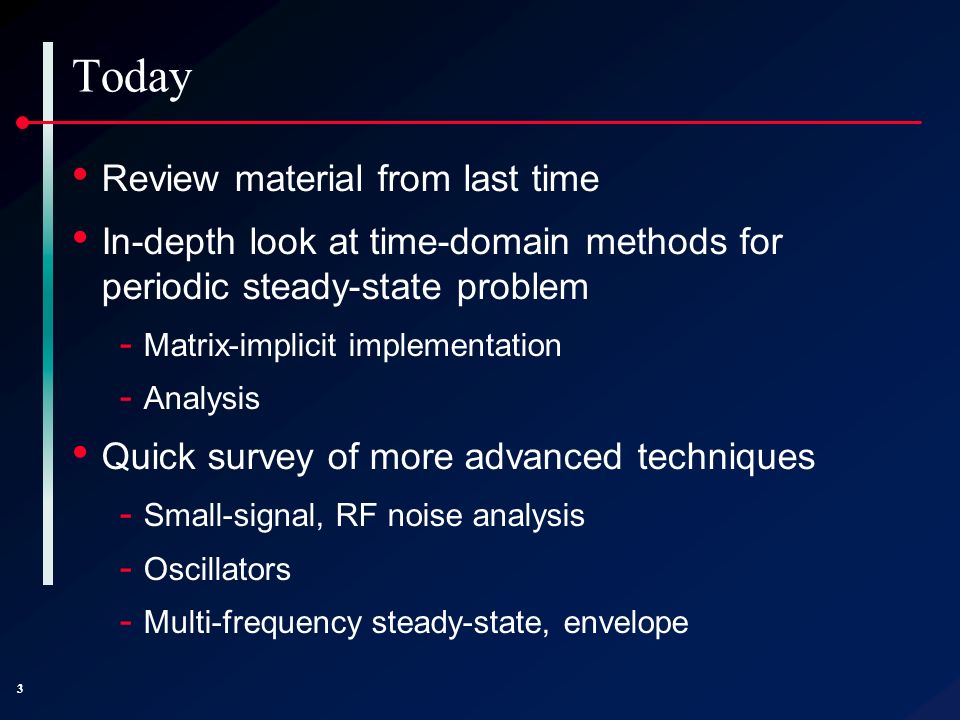 Today

• Review material from last time

• In-depth look at time-domain methods for periodic steady-state problem

- Matrix-implicit implementation

- Analysis

• Quick survey of more advanced techniques

- Small-signal, RF noise analysis

- Oscillators

- Multi-frequency steady-state, envelope

3